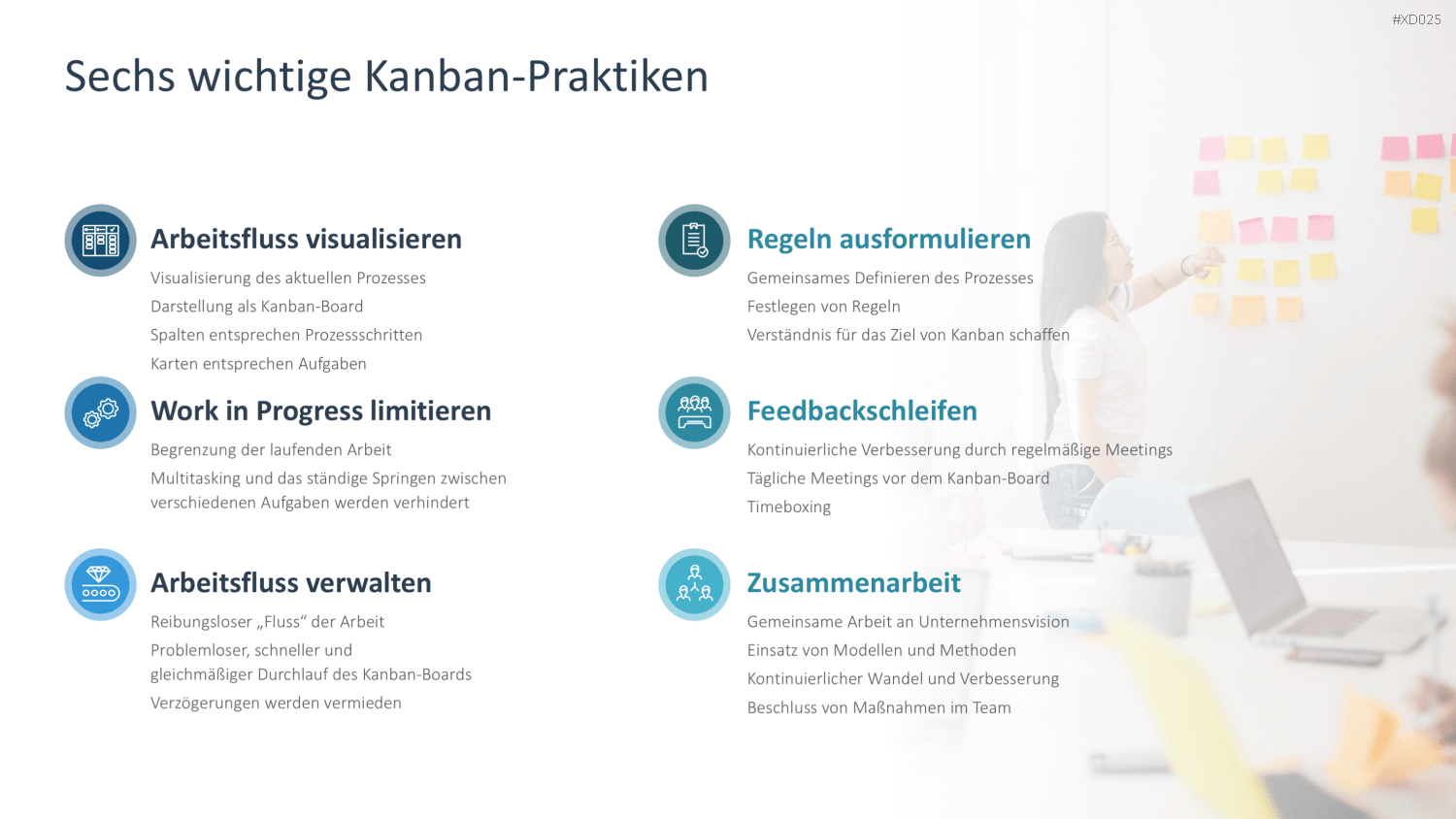 #XD025

Sechs wichtige Kanban-Praktiken

Arbeitsfluss visualisieren

Visualisierung des aktuellen Prozesses

Darstellung als Kanban-Board

Spalten entsprechen Prozessschritten

Karten entsprechen Aufgaben

Work in Progress limitieren

Begrenzung der laufenden Arbeit

Multitasking und das ständige Springen zwischen verschiedenen Aufgaben werden verhindert

Arbeitsfluss verwalten

Reibungsloser „Fluss“ der Arbeit

Problemloser, schneller und gleichmäßiger Durchlauf des Kanban-Boards

Verzögerungen werden vermieden

Regeln ausformulieren

Gemeinsames Definieren des Prozesses

Festlegen von Regeln

Verständnis für das Ziel von Kanban schaffen

Feedbackschleifen

Kontinuierliche Verbesserung durch regelmäßige Meetings

Tägliche Meetings vor dem Kanban-Board

Timeboxing

Zusammenarbeit

Gemeinsame Arbeit an Unternehmensvision

Einsatz von Modellen und Methoden

Kontinuierlicher Wandel und Verbesserung

Beschluss von Maßnahmen im Team